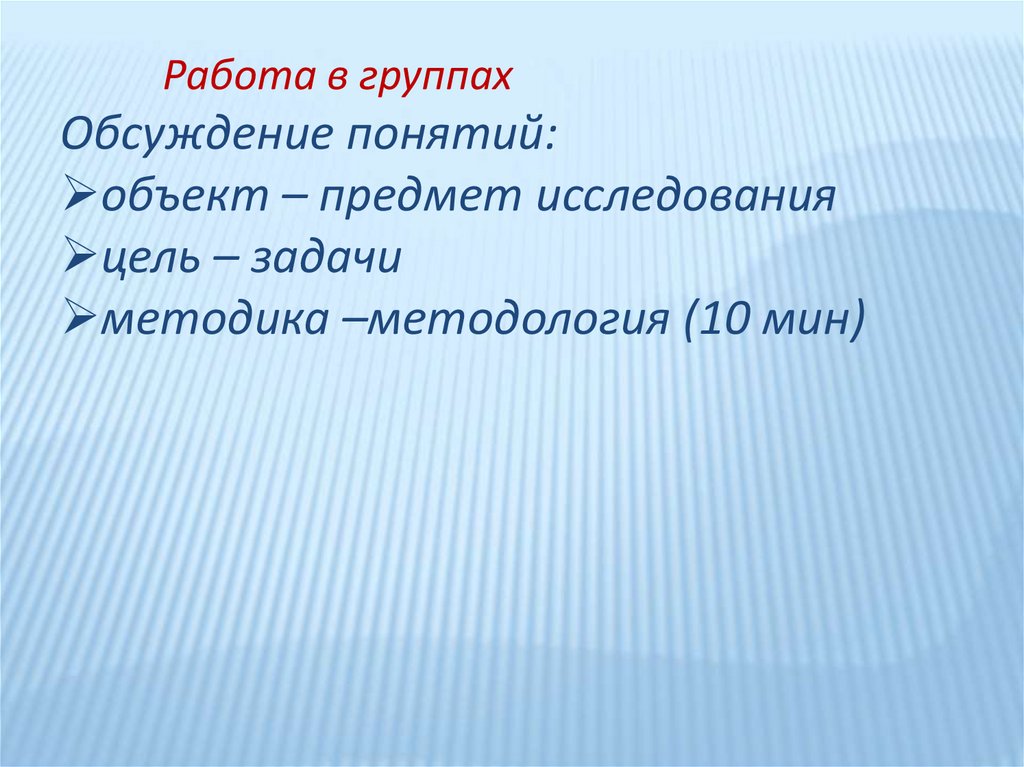 Работа в группах

Обсуждение понятий:

➢объект – предмет исследования

➢цель – задачи

➢методика –методология (10 мин)